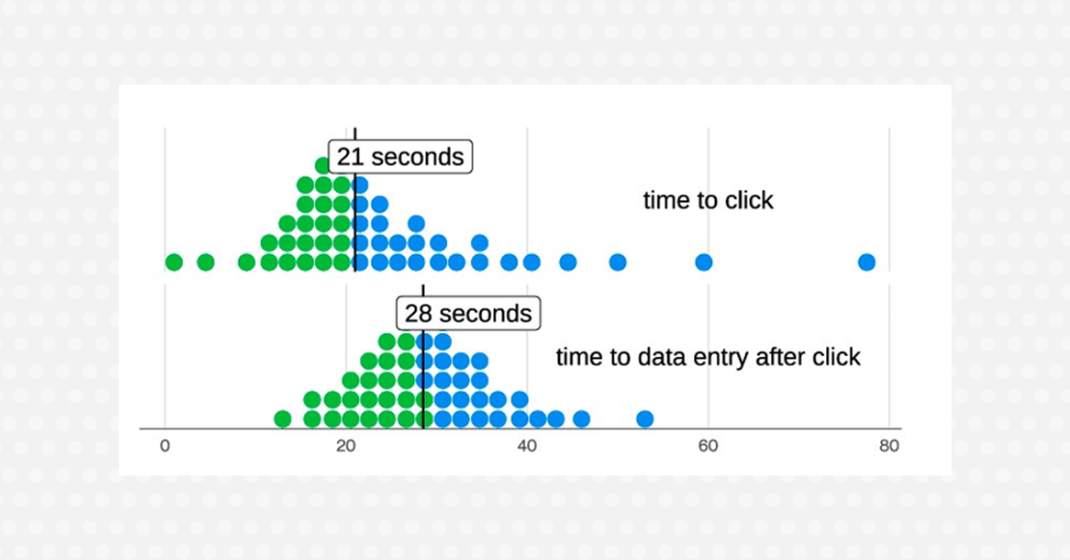 21 seconds

time to click

28 seconds

time to data entry after click

0 20 40 60 80